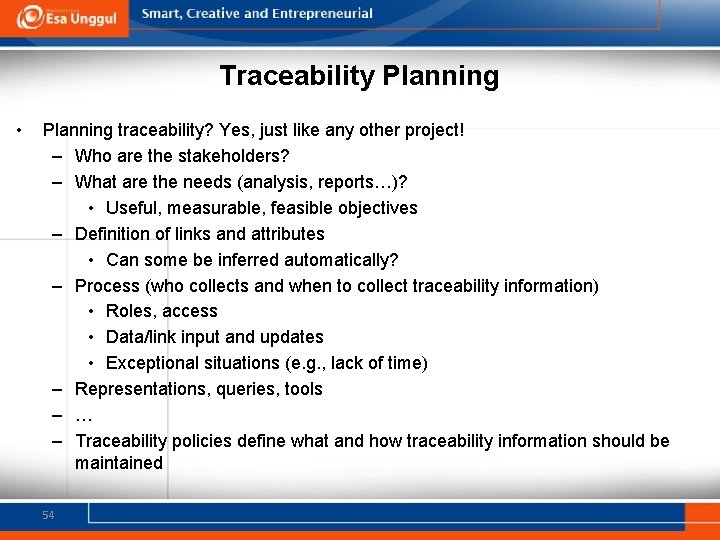 Esa Unggul Smart, Creative and Entrepreneurial

Traceability Planning

• Planning traceability? Yes, just like any other project!
– Who are the stakeholders?
– What are the needs (analysis, reports…)?
• Useful, measurable, feasible objectives
– Definition of links and attributes
• Can some be inferred automatically?
– Process (who collects and when to collect traceability information)
• Roles, access
• Data/link input and updates
• Exceptional situations (e.g., lack of time)
– Representations, queries, tools
– …
– Traceability policies define what and how traceability information should be maintained

54